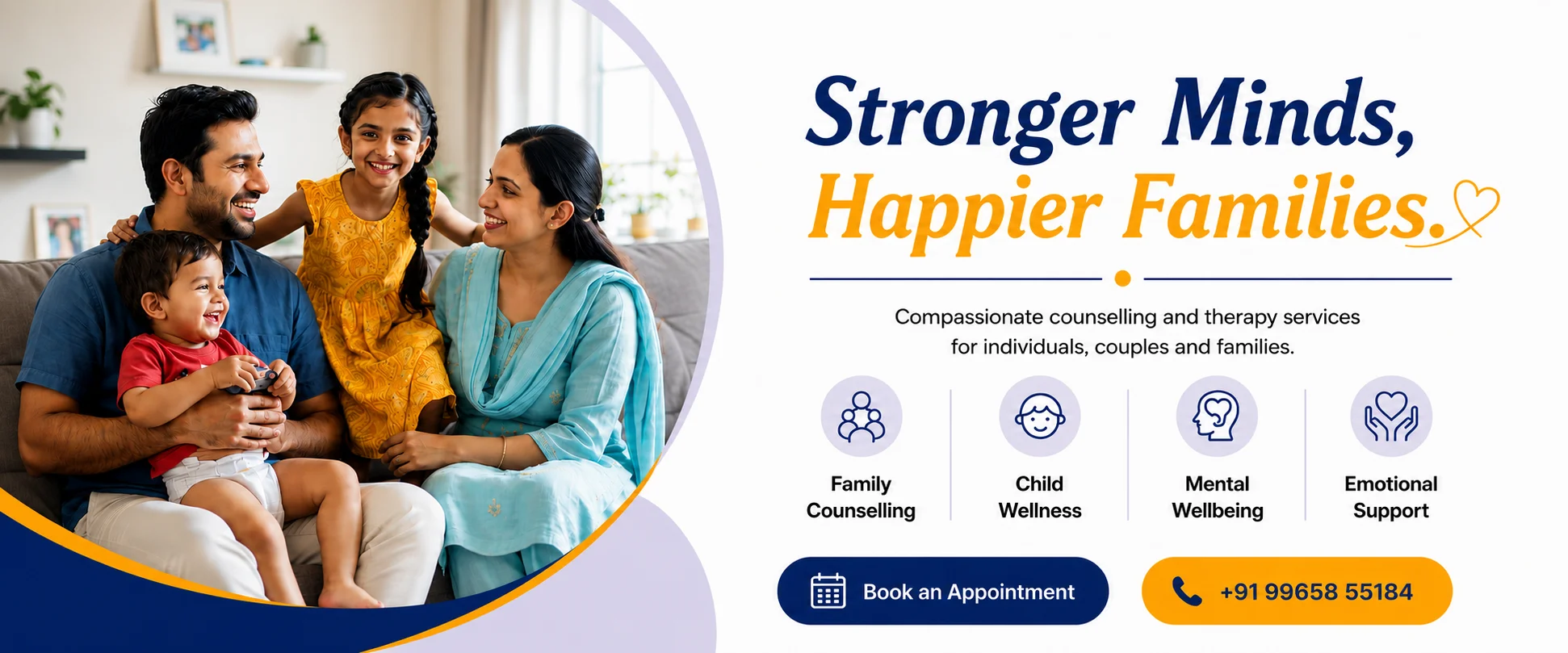 Stronger Minds,
Happier Families.

Compassionate counselling and therapy services for individuals, couples and families.

Family Counselling

Child Wellness

Mental Wellbeing

Emotional Support

Book an Appointment

+91 99658 55184